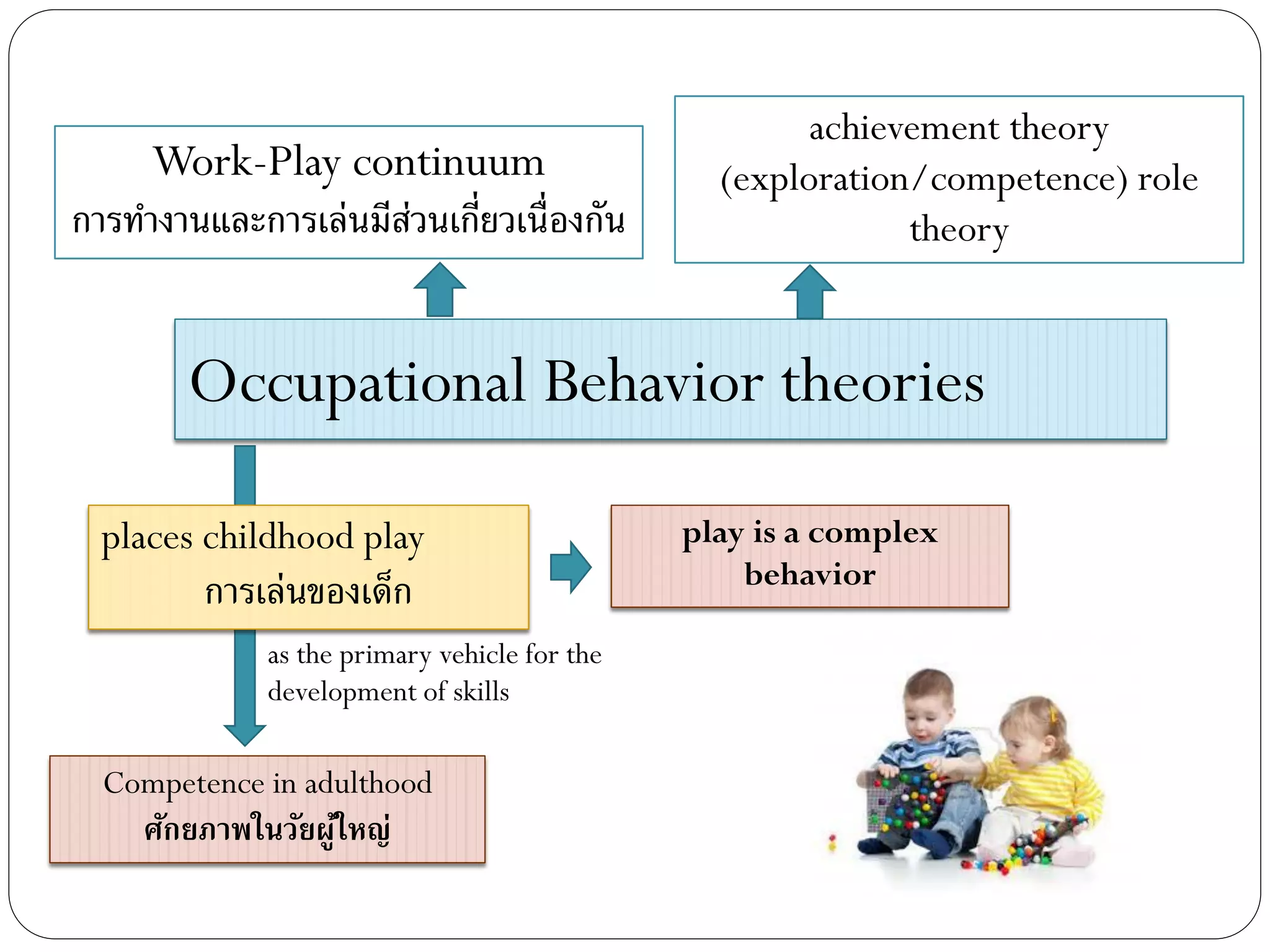 Work-Play continuum
การทำงานและการเล่นมีส่วนเกี่ยวเนื่องกัน

achievement theory (exploration/competence) role theory

Occupational Behavior theories

places childhood play
การเล่นของเด็ก

play is a complex behavior

as the primary vehicle for the development of skills

Competence in adulthood
ศักยภาพในวัยผู้ใหญ่